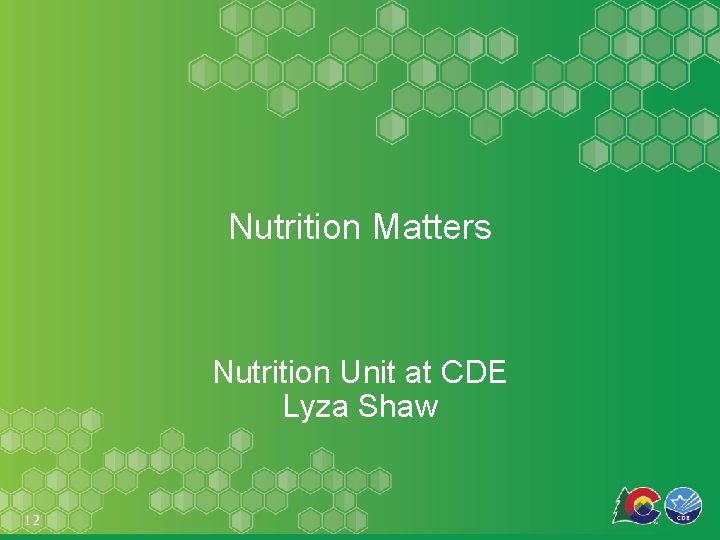 Nutrition Matters

Nutrition Unit at CDE
Lyza Shaw

12

CDE